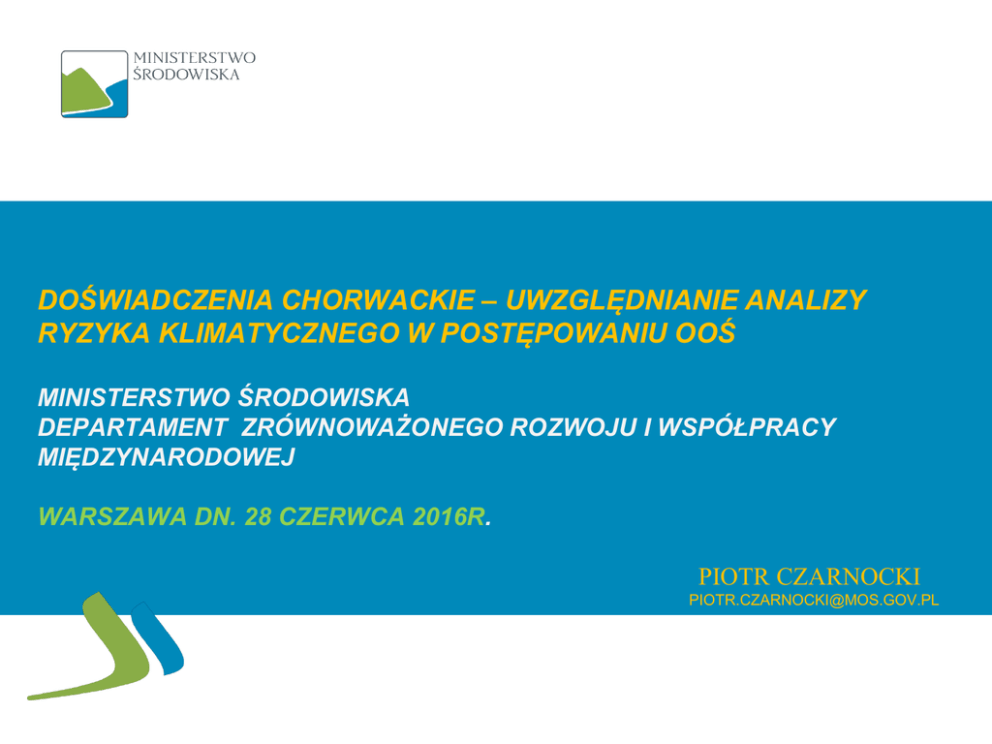 MINISTERSTWO
ŚRODOWISKA

DOŚWIADCZENIA CHORWACKIE – UWZGLĘDNIANIE ANALIZY RYZYKA KLIMATYCZNEGO W POSTĘPOWANIU OOŚ

MINISTERSTWO ŚRODOWISKA
DEPARTAMENT ZRÓWNOWAŻONEGO ROZWOJU I WSPÓŁPRACY MIĘDZYNARODOWEJ

WARSZAWA DN. 28 CZERWCA 2016R.

PIOTR CZARNOCKI
PIOTR.CZARNOCKI@MOS.GOV.PL